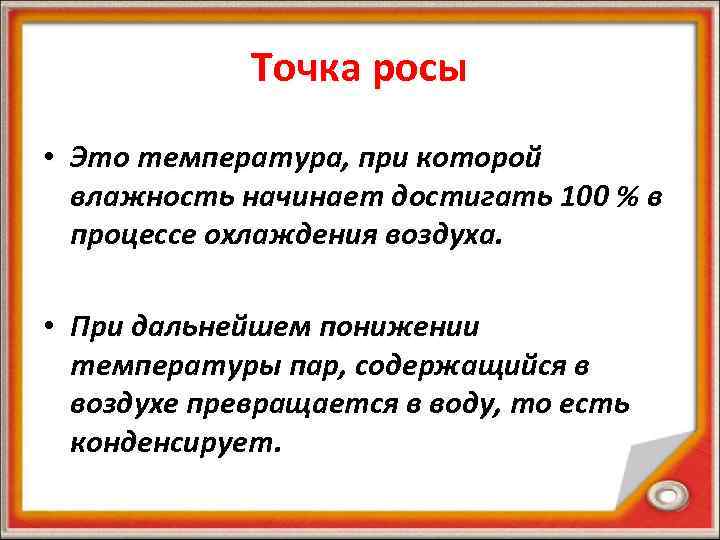 Точка росы

• Это температура, при которой влажность начинает достигать 100 % в процессе охлаждения воздуха.

• При дальнейшем понижении температуры пар, содержащийся в воздухе превращается в воду, то есть конденсирует.